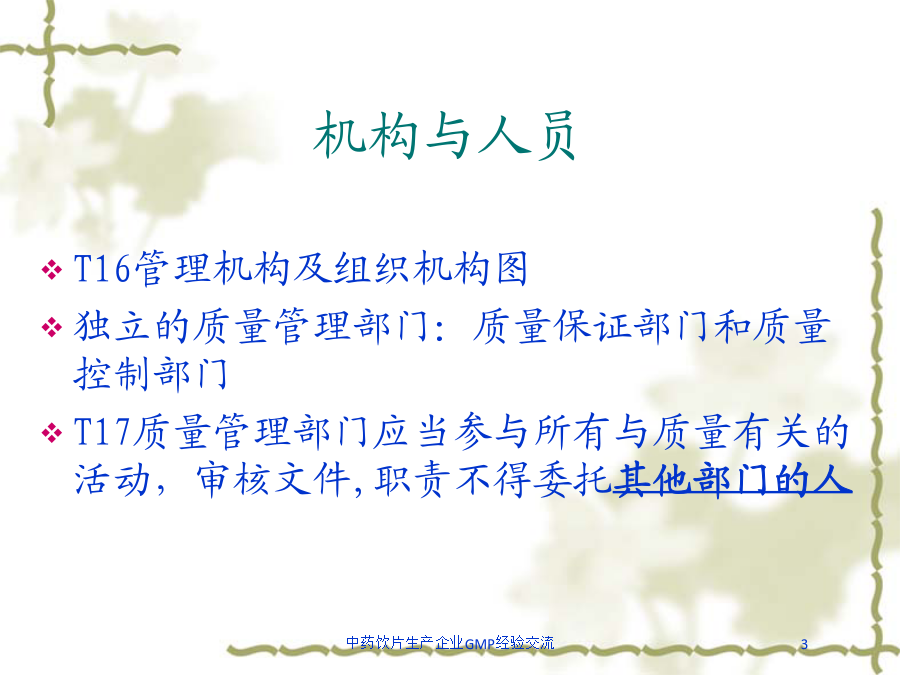 机构与人员

❖ T16管理机构及组织机构图

❖ 独立的质量管理部门：质量保证部门和质量控制部门

❖ T17质量管理部门应当参与所有与质量有关的活动，审核文件,职责不得委托其他部门的人

中药饮片生产企业GMP经验交流

3